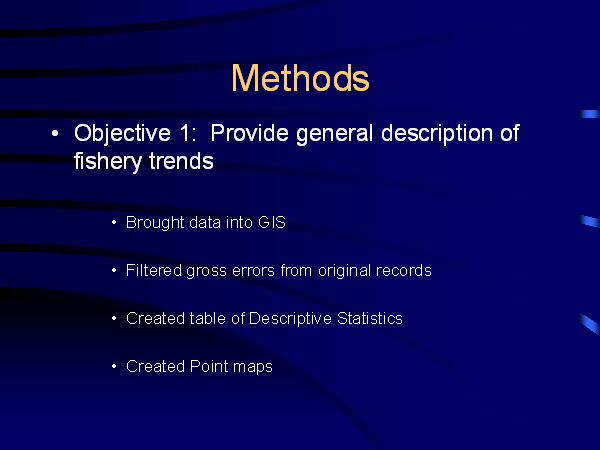 Methods

• Objective 1: Provide general description of fishery trends

• Brought data into GIS

• Filtered gross errors from original records

• Created table of Descriptive Statistics

• Created Point maps